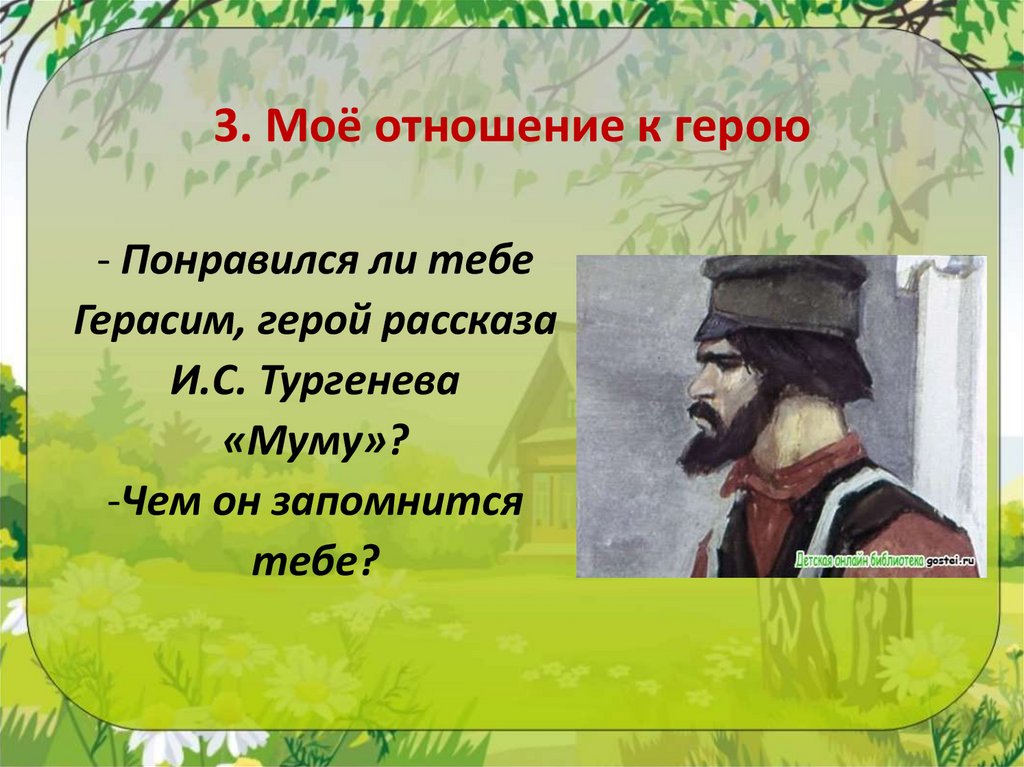 3. Моё отношение к герою

- Понравился ли тебе Герасим, герой рассказа И.С. Тургенева «Муму»?
-Чем он запомнится тебе?

Детская онлайн библиотека gostei.ru